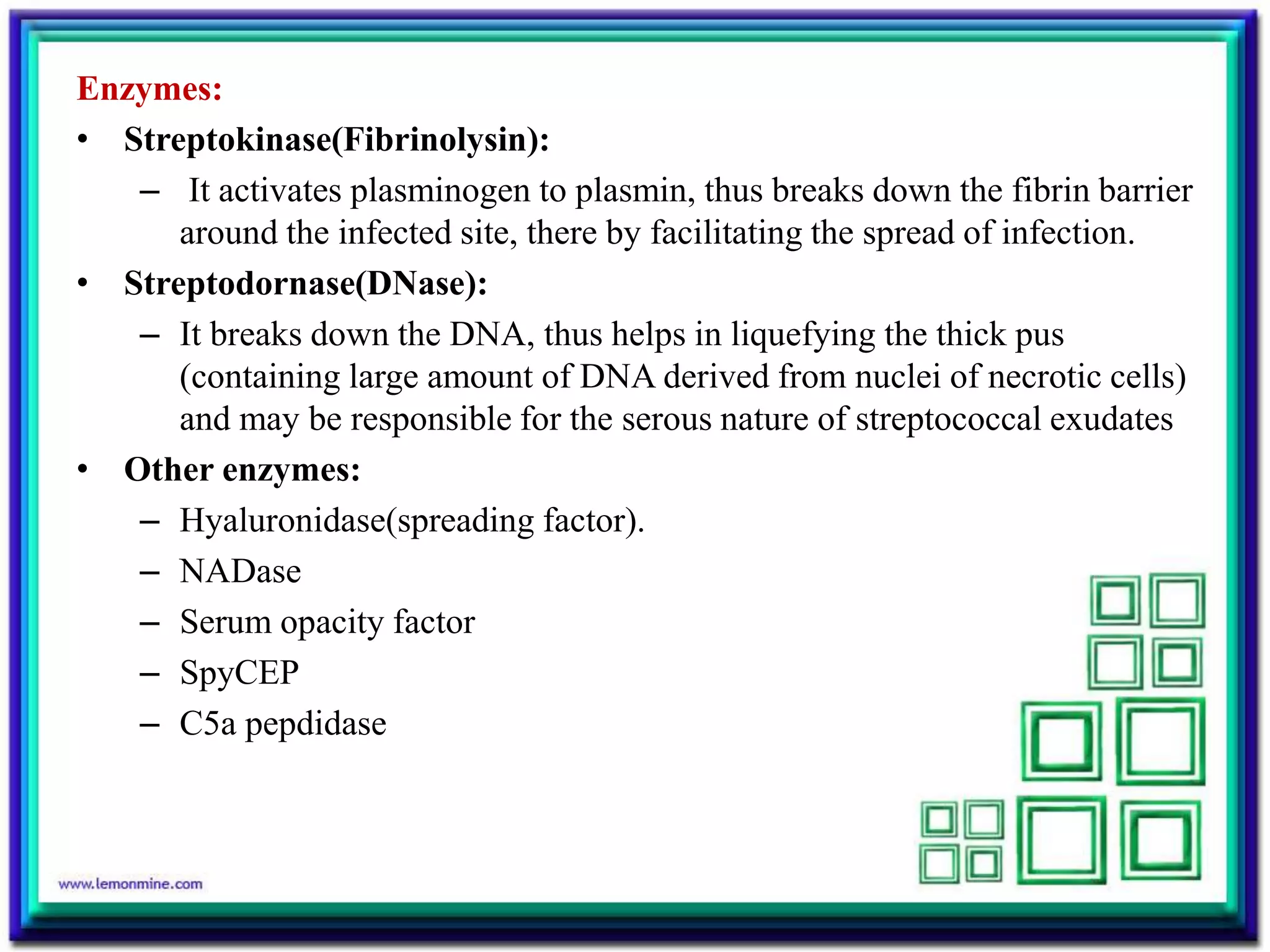 Enzymes:

• Streptokinase(Fibrinolysin):
  – It activates plasminogen to plasmin, thus breaks down the fibrin barrier around the infected site, there by facilitating the spread of infection.
• Streptodornase(DNase):
  – It breaks down the DNA, thus helps in liquefying the thick pus (containing large amount of DNA derived from nuclei of necrotic cells) and may be responsible for the serous nature of streptococcal exudates
• Other enzymes:
  – Hyaluronidase(spreading factor).
  – NADase
  – Serum opacity factor
  – SpyCEP
  – C5a pepdidase

www.lemonmine.com